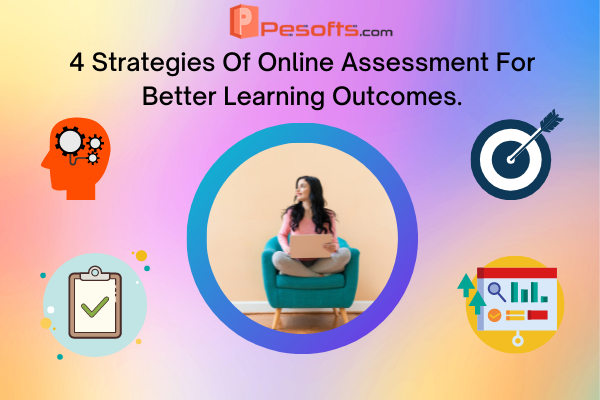 Pesofts.com

4 Strategies Of Online Assessment For Better Learning Outcomes.